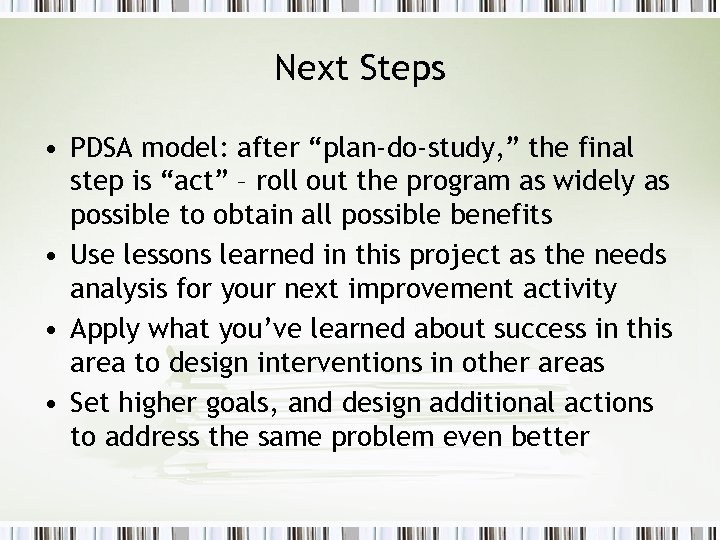 Next Steps

• PDSA model: after “plan-do-study,” the final step is “act” – roll out the program as widely as possible to obtain all possible benefits
• Use lessons learned in this project as the needs analysis for your next improvement activity
• Apply what you’ve learned about success in this area to design interventions in other areas
• Set higher goals, and design additional actions to address the same problem even better